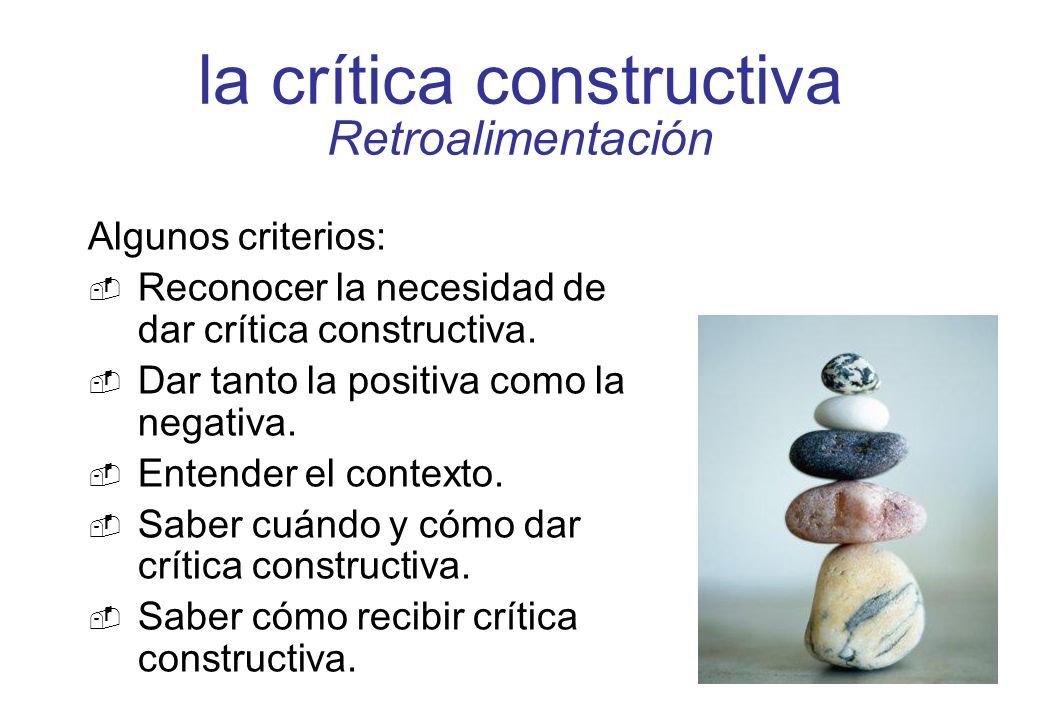 la crítica constructiva
Retroalimentación

Algunos criterios:

- Reconocer la necesidad de dar crítica constructiva.
- Dar tanto la positiva como la negativa.
- Entender el contexto.
- Saber cuándo y cómo dar crítica constructiva.
- Saber cómo recibir crítica constructiva.